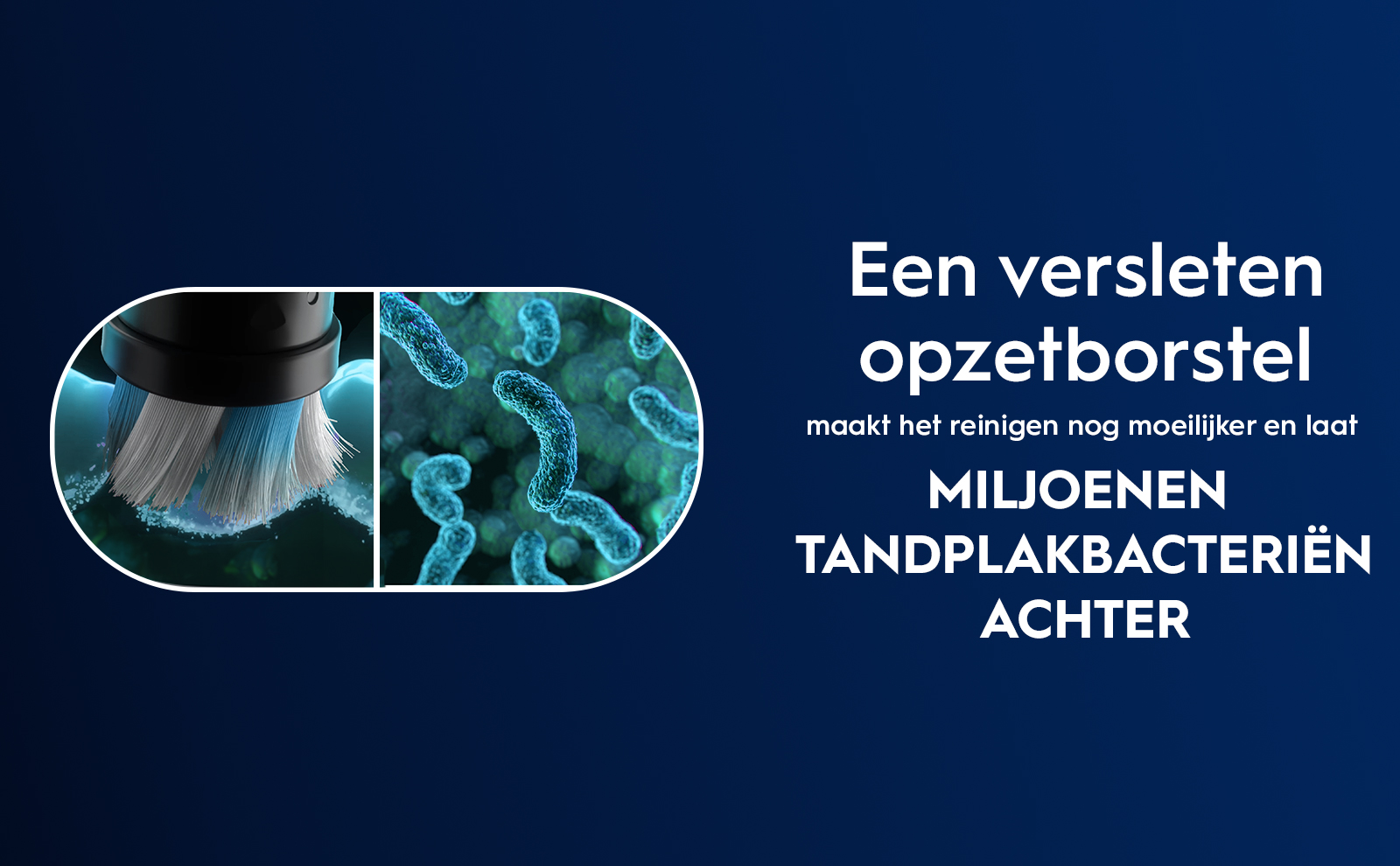 Een versleten opzetborstel

maakt het reinigen nog moeilijker en laat

MILJOENEN TANDPLAKBACTERIËN ACHTER